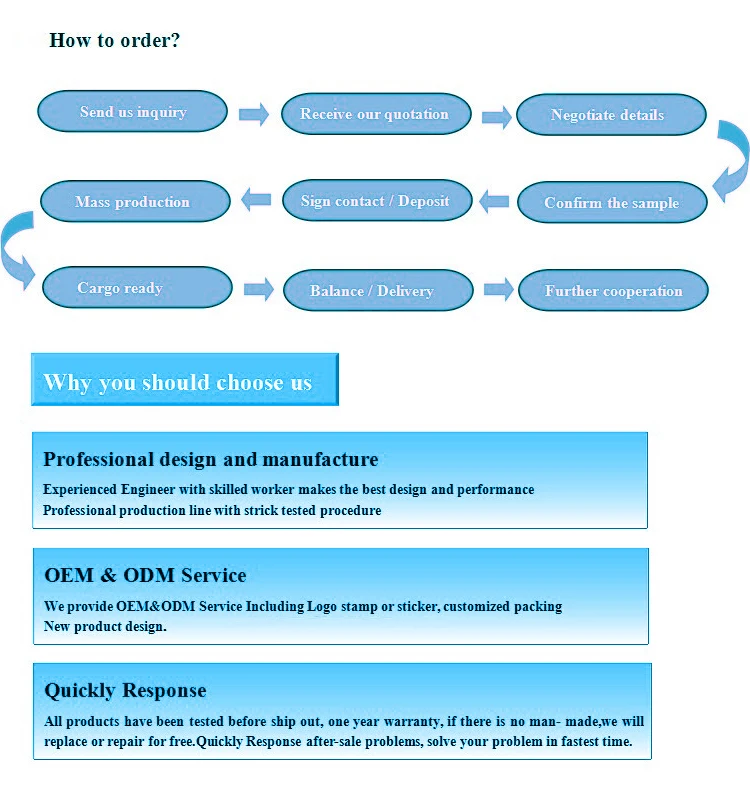 How to order?

Send us inquiry

Receive our quotation

Negotiate details

Confirm the sample

Sign contact / Deposit

Mass production

Cargo ready

Balance / Delivery

Further cooperation

Why you should choose us

Professional design and manufacture

Experienced Engineer with skilled worker makes the best design and performance
Professional production line with strick tested procedure

OEM & ODM Service

We provide OEM&ODM Service Including Logo stamp or sticker, customized packing
New product design.

Quickly Response

All products have been tested before ship out, one year warranty, if there is no man- made,we will replace or repair for free.Quickly Response after-sale problems, solve your problem in fastest time.